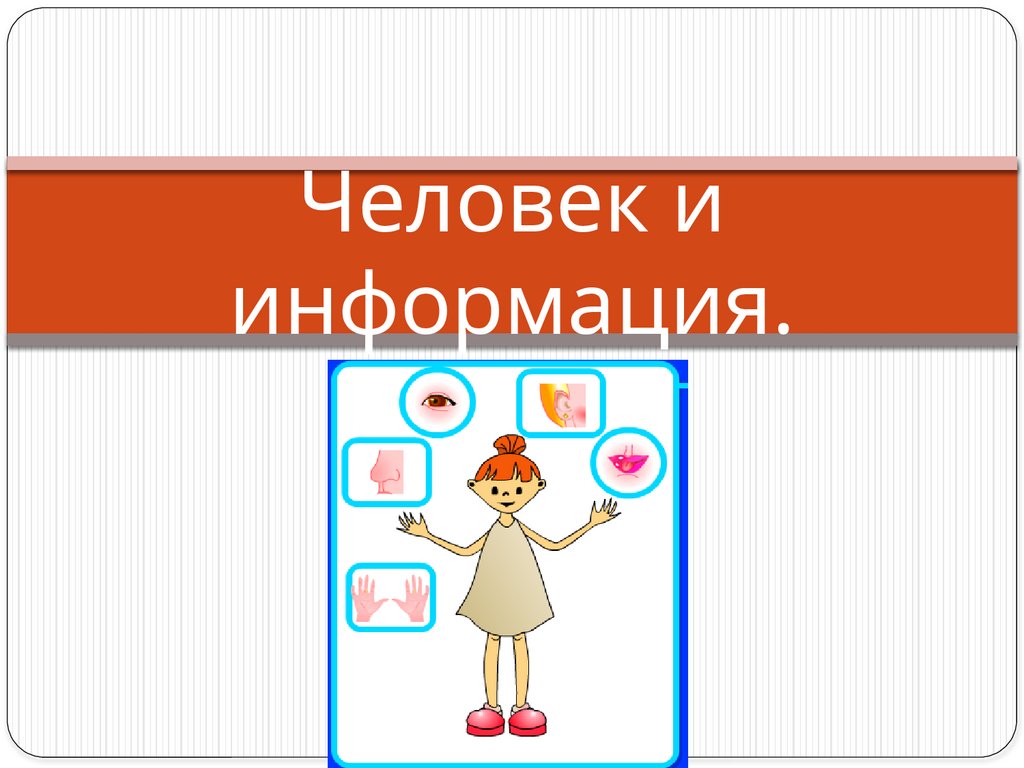 Человек и информация.